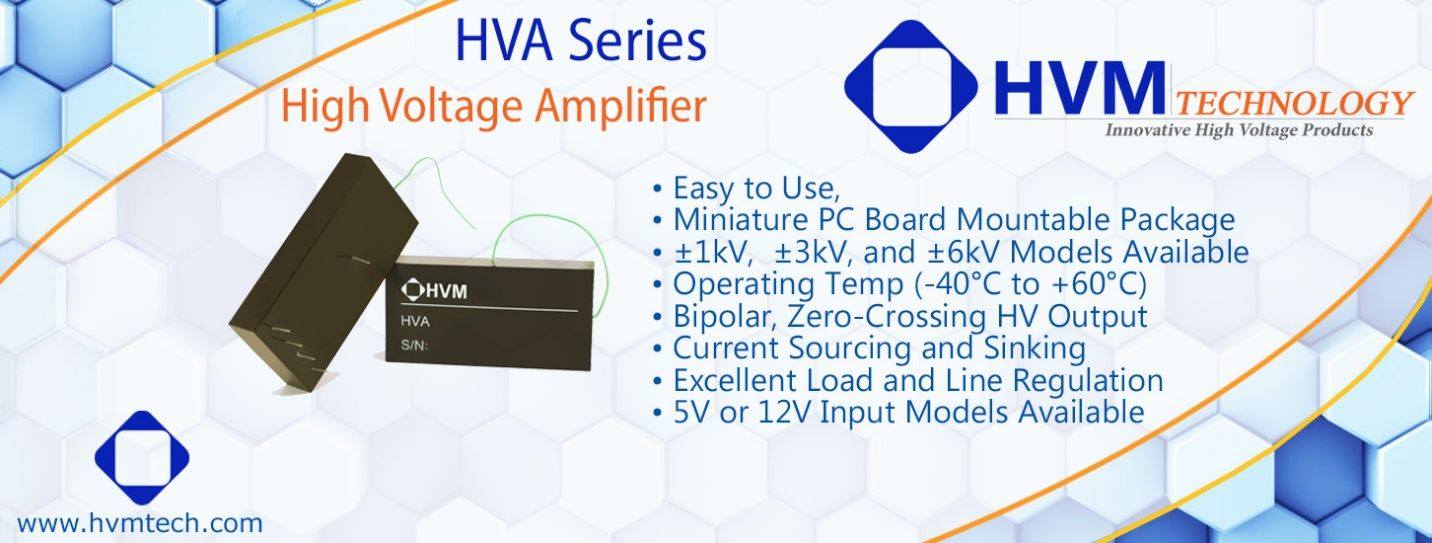 HVA Series
High Voltage Amplifier

HVM TECHNOLOGY
Innovative High Voltage Products

HVM
HVA
S/N:

• Easy to Use,
• Miniature PC Board Mountable Package
• ±1kV, ±3kV, and ±6kV Models Available
• Operating Temp (-40°C to +60°C)
• Bipolar, Zero-Crossing HV Output
• Current Sourcing and Sinking
• Excellent Load and Line Regulation
• 5V or 12V Input Models Available

www.hvmtech.com